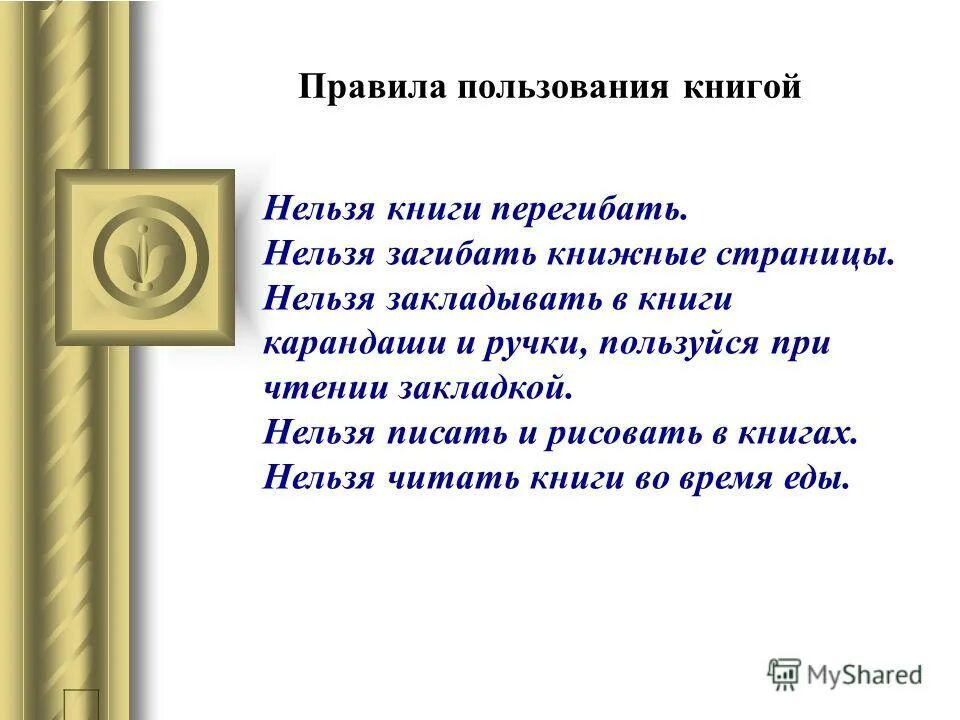 Правила пользования книгой

Нельзя книги перегибать.
Нельзя загибать книжные страницы.
Нельзя закладывать в книги карандаши и ручки, пользуйся при чтении закладкой.
Нельзя писать и рисовать в книгах.
Нельзя читать книги во время еды.

MyShared